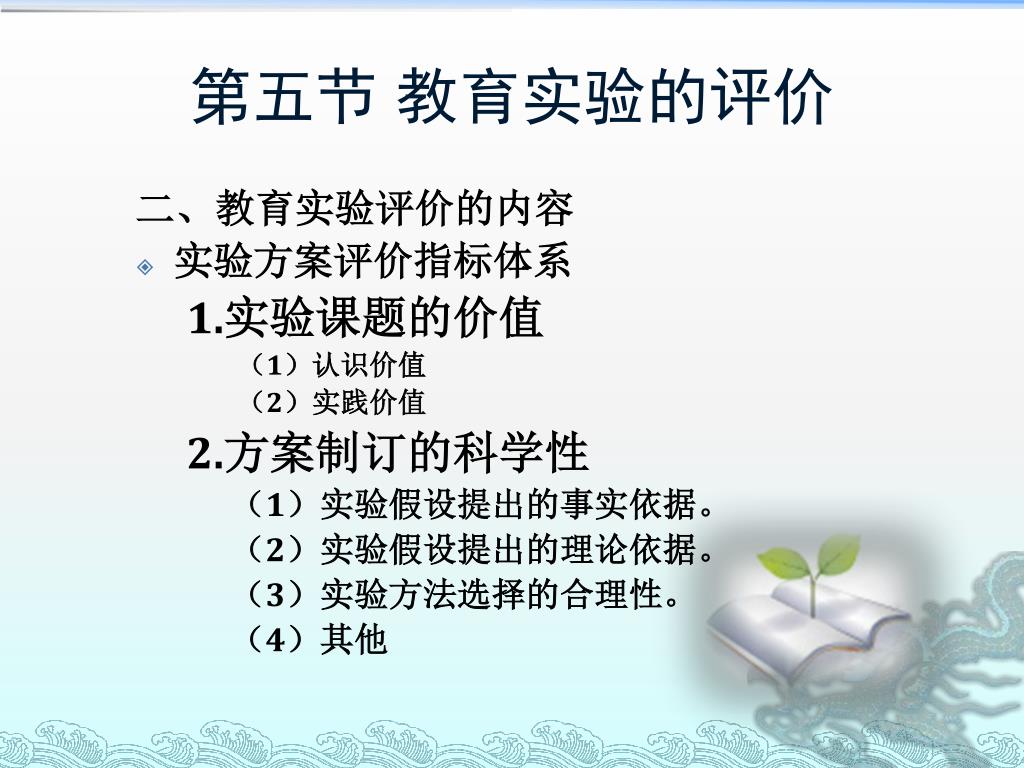 第五节 教育实验的评价

二、教育实验评价的内容

实验方案评价指标体系

1.实验课题的价值

（1）认识价值

（2）实践价值

2.方案制订的科学性

（1）实验假设提出的事实依据。

（2）实验假设提出的理论依据。

（3）实验方法选择的合理性。

（4）其他